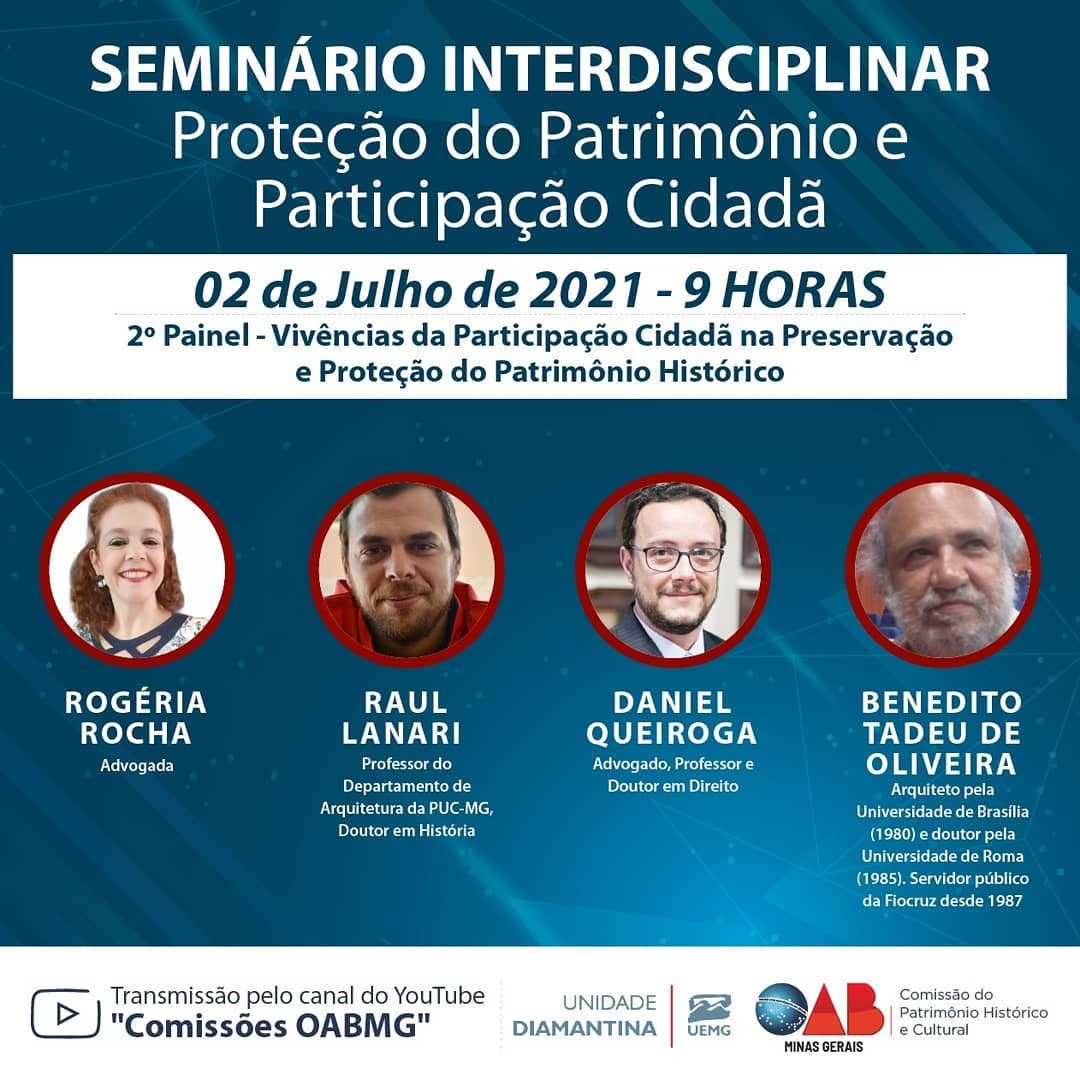 SEMINÁRIO INTERDISCIPLINAR
Proteção do Patrimônio e Participação Cidadã

02 de Julho de 2021 - 9 HORAS
2º Painel - Vivências da Participação Cidadã na Preservação e Proteção do Patrimônio Histórico

ROGÉRIA ROCHA
Advogada

RAUL LANARI
Professor do Departamento de Arquitetura da PUC-MG, Doutor em História

DANIEL QUEIROGA
Advogado, Professor e Doutor em Direito

BENEDITO TADEU DE OLIVEIRA
Arquiteto pela Universidade de Brasília (1980) e doutor pela Universidade de Roma (1985). Servidor público da Fiocruz desde 1987

Transmissão pelo canal do YouTube
"Comissões OABMG"

UNIDADE DIAMANTINA
UEMG
OAB
MINAS GERAIS
Comissão do Patrimônio Histórico e Cultural